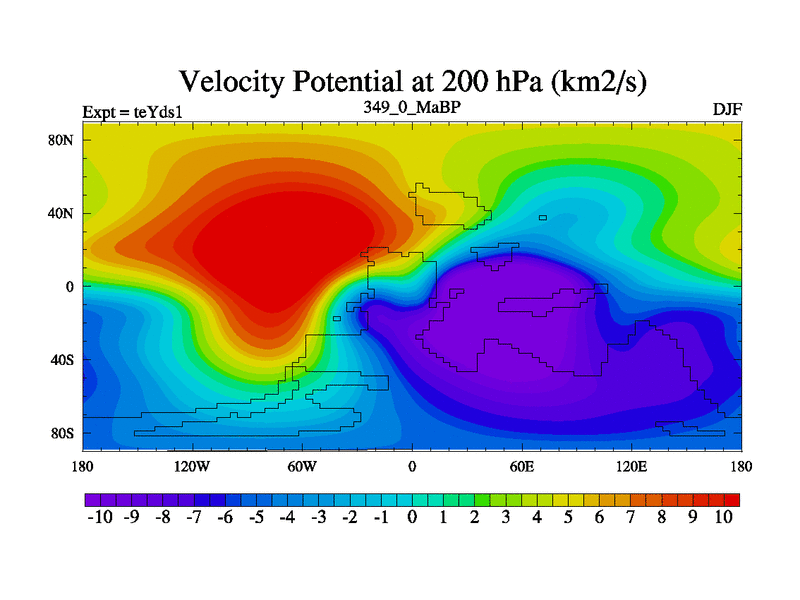 Velocity Potential at 200 hPa (km2/s)

Expt = teYds1
349_0_MaBP
DJF

80N
40N
0
40S
80S

180
120W
60W
0
60E
120E
180

-10 -9 -8 -7 -6 -5 -4 -3 -2 -1 0 1 2 3 4 5 6 7 8 9 10